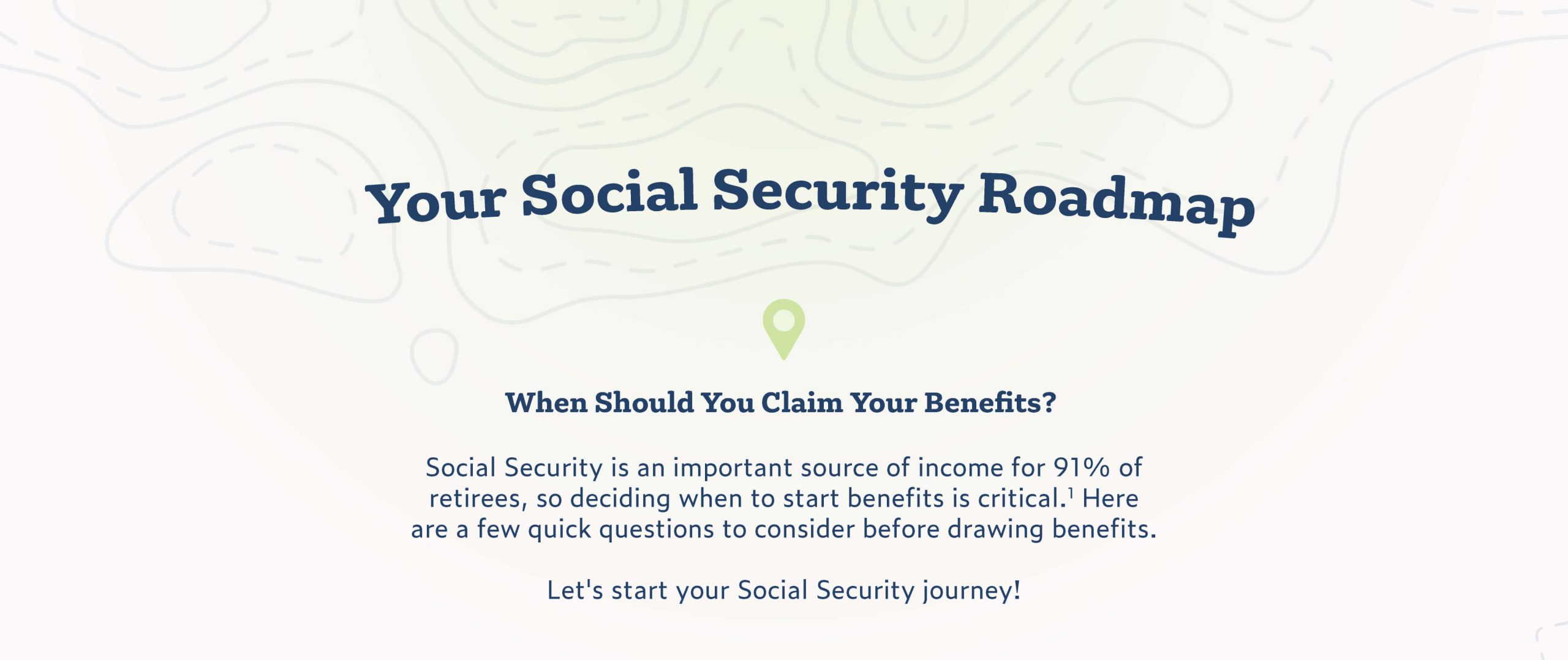 Your Social Security Roadmap

When Should You Claim Your Benefits?

Social Security is an important source of income for 91% of retirees, so deciding when to start benefits is critical.$^1$ Here are a few quick questions to consider before drawing benefits.

Let's start your Social Security journey!